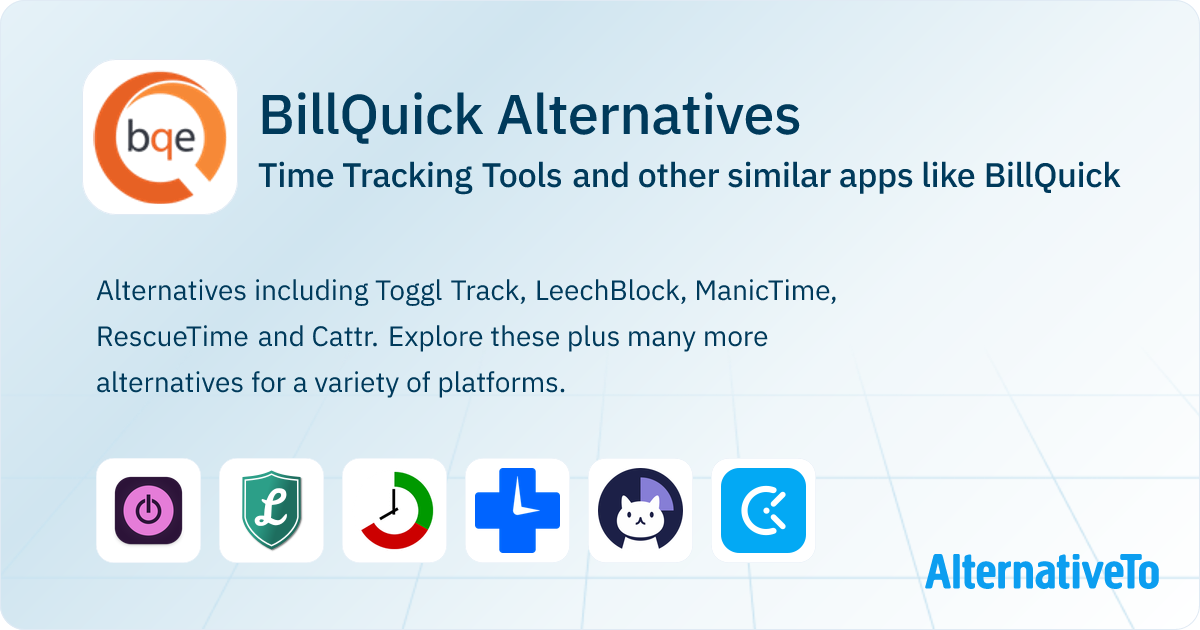 bqe

BillQuick Alternatives

Time Tracking Tools and other similar apps like BillQuick

Alternatives including Toggl Track, LeechBlock, ManicTime, RescueTime and Cattr. Explore these plus many more alternatives for a variety of platforms.

L

AlternativeTo